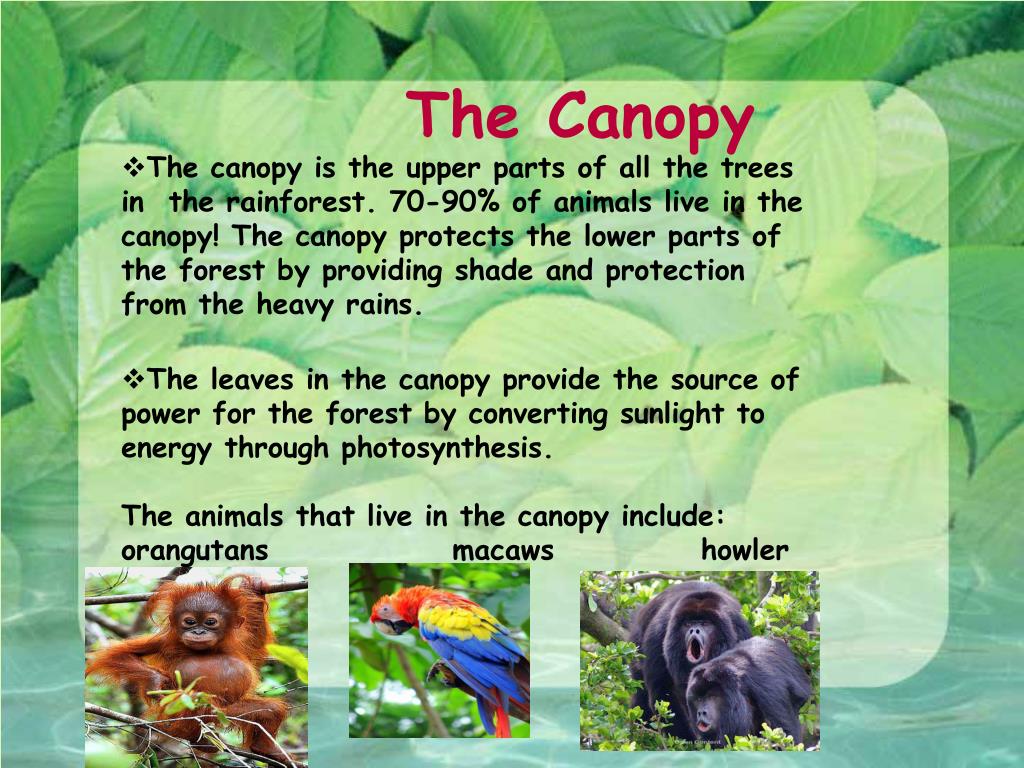 The Canopy

❖The canopy is the upper parts of all the trees in the rainforest. 70-90% of animals live in the canopy! The canopy protects the lower parts of the forest by providing shade and protection from the heavy rains.

❖The leaves in the canopy provide the source of power for the forest by converting sunlight to energy through photosynthesis.

The animals that live in the canopy include:
orangutans macaws howler